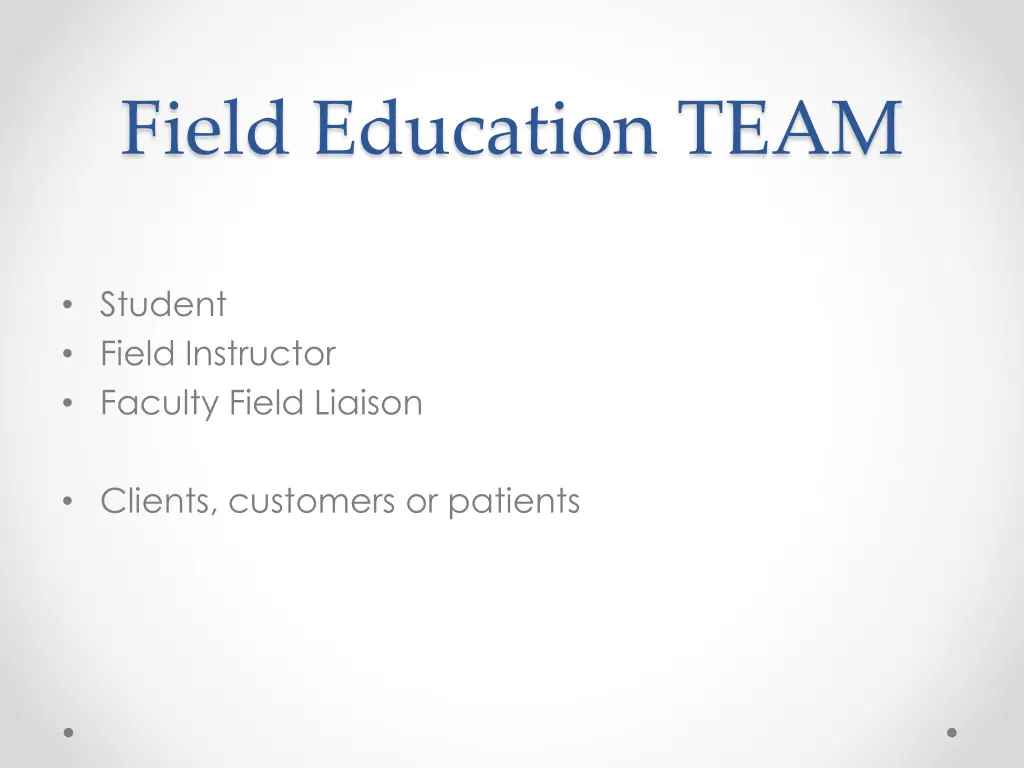 Field Education TEAM

• Student
• Field Instructor
• Faculty Field Liaison

• Clients, customers or patients